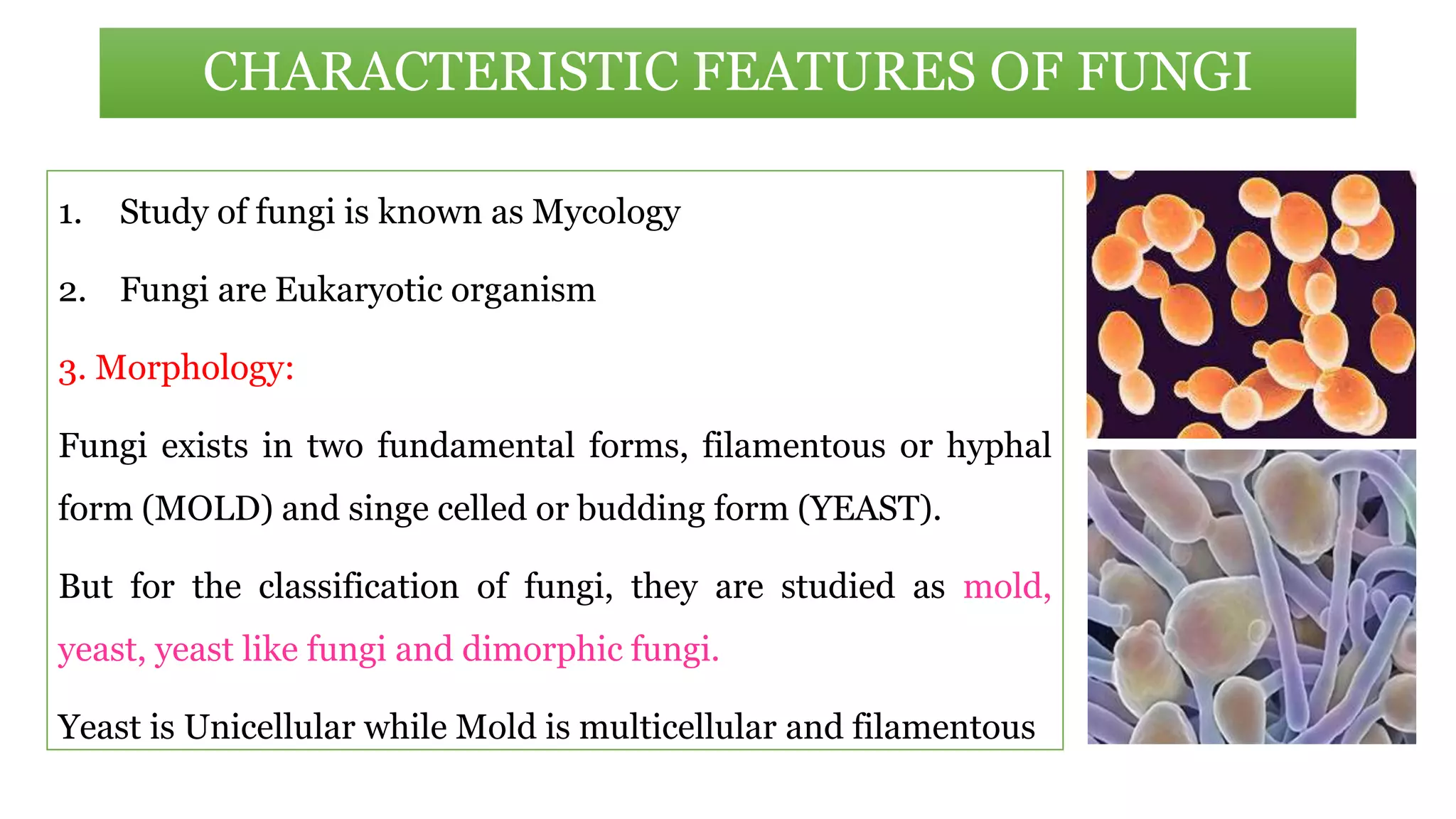 CHARACTERISTIC FEATURES OF FUNGI

1. Study of fungi is known as Mycology

2. Fungi are Eukaryotic organism

3. Morphology:

Fungi exists in two fundamental forms, filamentous or hyphal form (MOLD) and singe celled or budding form (YEAST).

But for the classification of fungi, they are studied as mold, yeast, yeast like fungi and dimorphic fungi.

Yeast is Unicellular while Mold is multicellular and filamentous